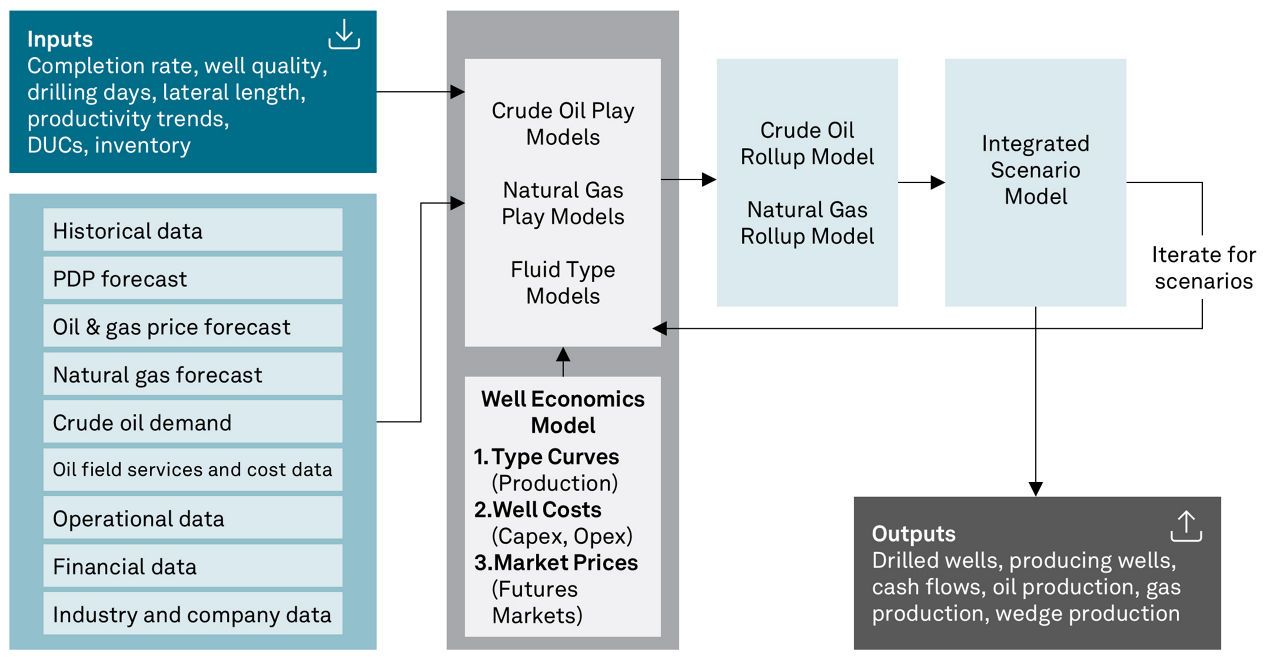 Inputs
Completion rate, well quality, drilling days, lateral length, productivity trends, DUCs, inventory

Historical data

PDP forecast

Oil & gas price forecast

Natural gas forecast

Crude oil demand

Oil field services and cost data

Operational data

Financial data

Industry and company data

Crude Oil Play Models

Natural Gas Play Models

Fluid Type Models

Well Economics Model
1. Type Curves (Production)
2. Well Costs (Capex, Opex)
3. Market Prices (Futures Markets)

Crude Oil Rollup Model

Natural Gas Rollup Model

Integrated Scenario Model

Iterate for scenarios

Outputs
Drilled wells, producing wells, cash flows, oil production, gas production, wedge production